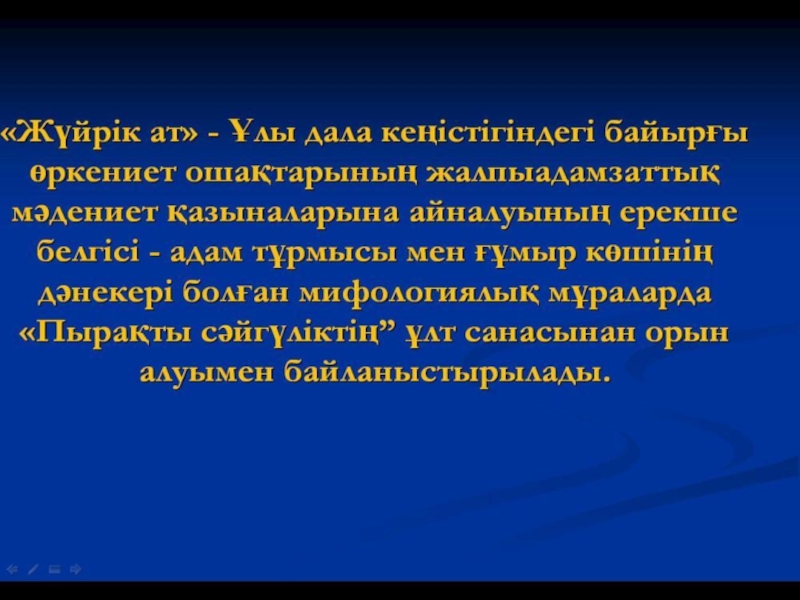 «Жүйрік ат» - Ұлы дала кеңістігіндегі байырғы өркениет ошақтарының жалпыадамзаттық мәдениет қазыналарына айналуының ерекше белгісі - адам тұрмысы мен ғұмыр көшінің дәнекері болған мифологиялық мұраларда «Пырақты сәйгүліктің” ұлт санасынан орын алуымен байланыстырылады.